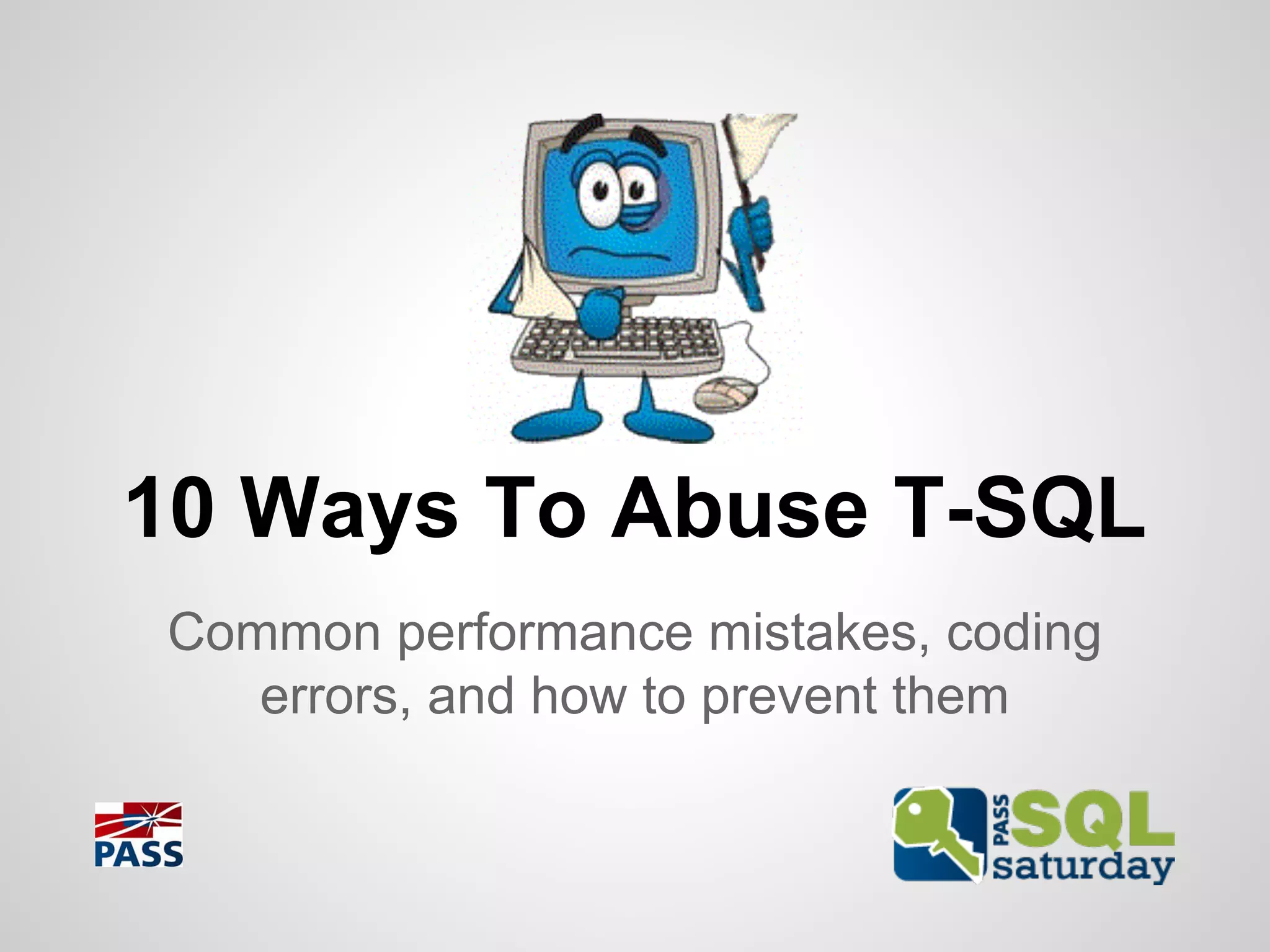 10 Ways To Abuse T-SQL

Common performance mistakes, coding errors, and how to prevent them

PASS

PASS SQL saturday